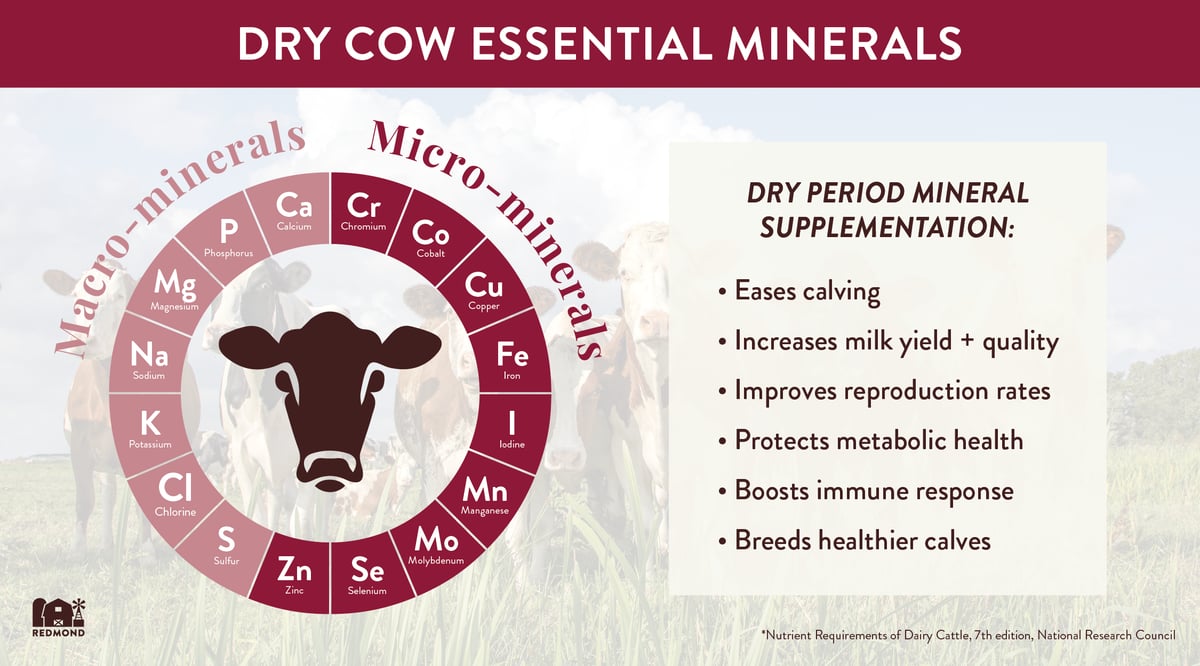 DRY COW ESSENTIAL MINERALS

Macro-minerals

Micro-minerals

Ca
Calcium

P
Phosphorus

Mg
Magnesium

Na
Sodium

K
Potassium

Cl
Chlorine

S
Sulfur

Cr
Chromium

Co
Cobalt

Cu
Copper

Fe
Iron

I
Iodine

Mn
Manganese

Mo
Molybdenum

Se
Selenium

Zn
Zinc

DRY PERIOD MINERAL SUPPLEMENTATION:

• Eases calving
• Increases milk yield + quality
• Improves reproduction rates
• Protects metabolic health
• Boosts immune response
• Breeds healthier calves

REDMOND

*Nutrient Requirements of Dairy Cattle, 7th edition, National Research Council